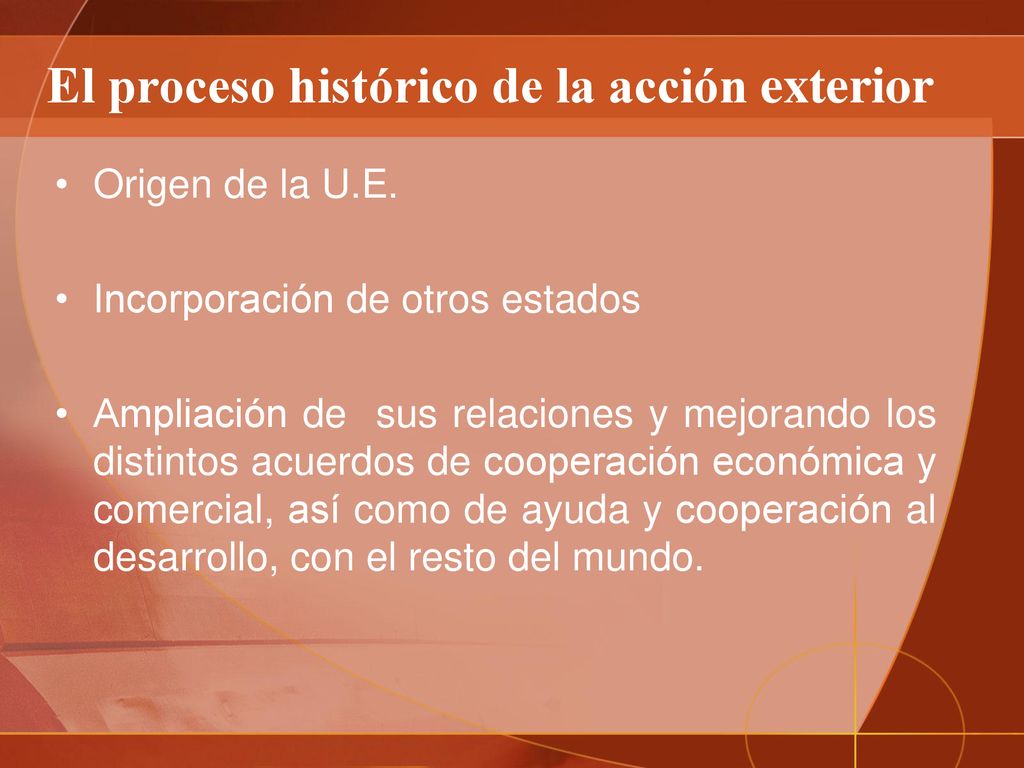 El proceso histórico de la acción exterior

• Origen de la U.E.

• Incorporación de otros estados

• Ampliación de sus relaciones y mejorando los distintos acuerdos de cooperación económica y comercial, así como de ayuda y cooperación al desarrollo, con el resto del mundo.